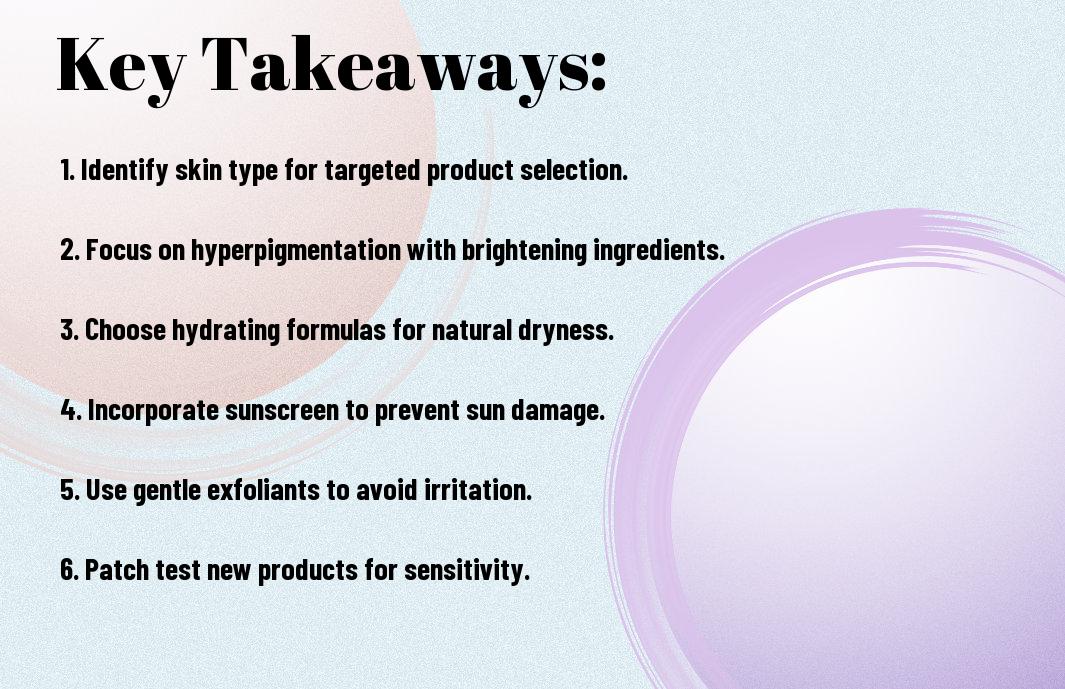 Key Takeaways:

1. Identify skin type for targeted product selection.

2. Focus on hyperpigmentation with brightening ingredients.

3. Choose hydrating formulas for natural dryness.

4. Incorporate sunscreen to prevent sun damage.

5. Use gentle exfoliants to avoid irritation.

6. Patch test new products for sensitivity.